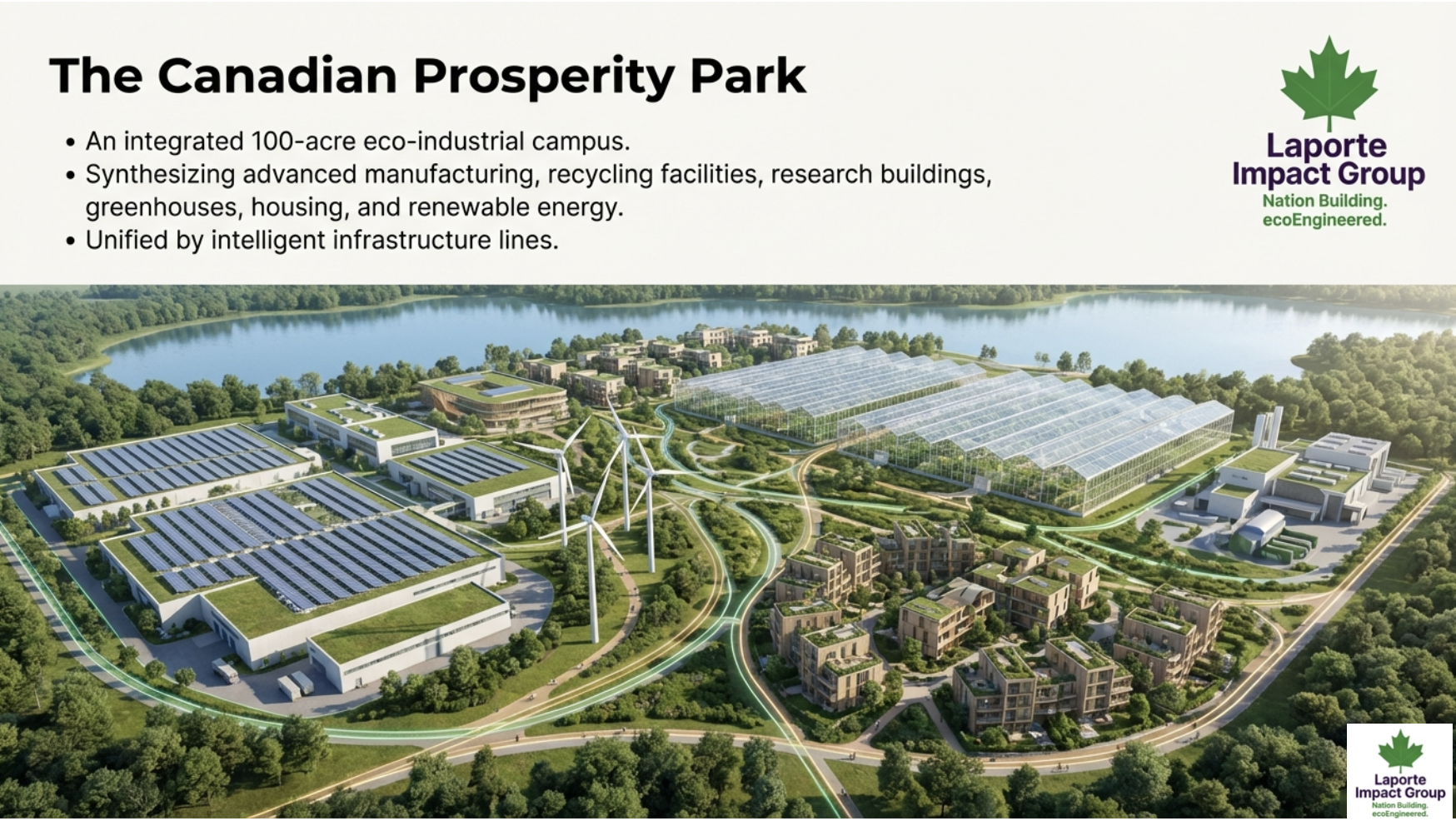 The Canadian Prosperity Park

• An integrated 100-acre eco-industrial campus.
• Synthesizing advanced manufacturing, recycling facilities, research buildings, greenhouses, housing, and renewable energy.
• Unified by intelligent infrastructure lines.

Laporte Impact Group
Nation Building. ecoEngineered.

Laporte Impact Group
Nation Building. ecoEngineered.